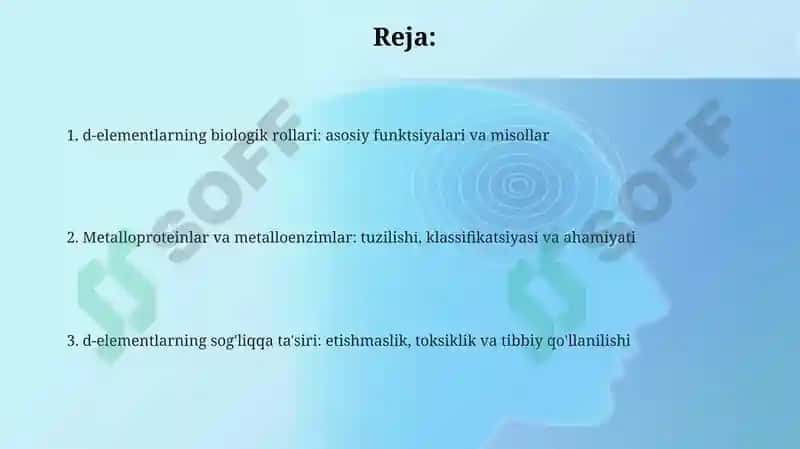 Reja:

1. d-elementlarning biologik rollari: asosiy funktsiyalari va misollar

2. Metalloproteinlar va metalloenzimlar: tuzilishi, klassifikatsiyasi va ahamiyati

3. d-elementlarning sog'liqqa ta'siri: etishmaslik, toksiklik va tibbiy qo'llanilishi

SOFF

SOFF